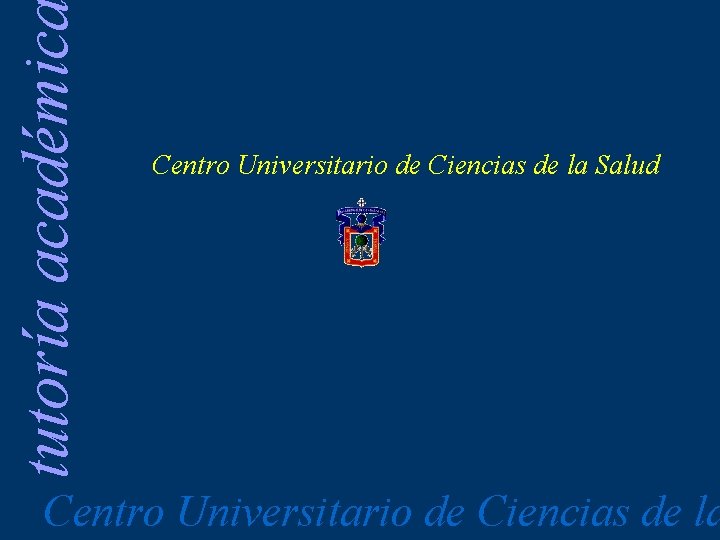 tutoría académica

Centro Universitario de Ciencias de la Salud

Centro Universitario de Ciencias de la